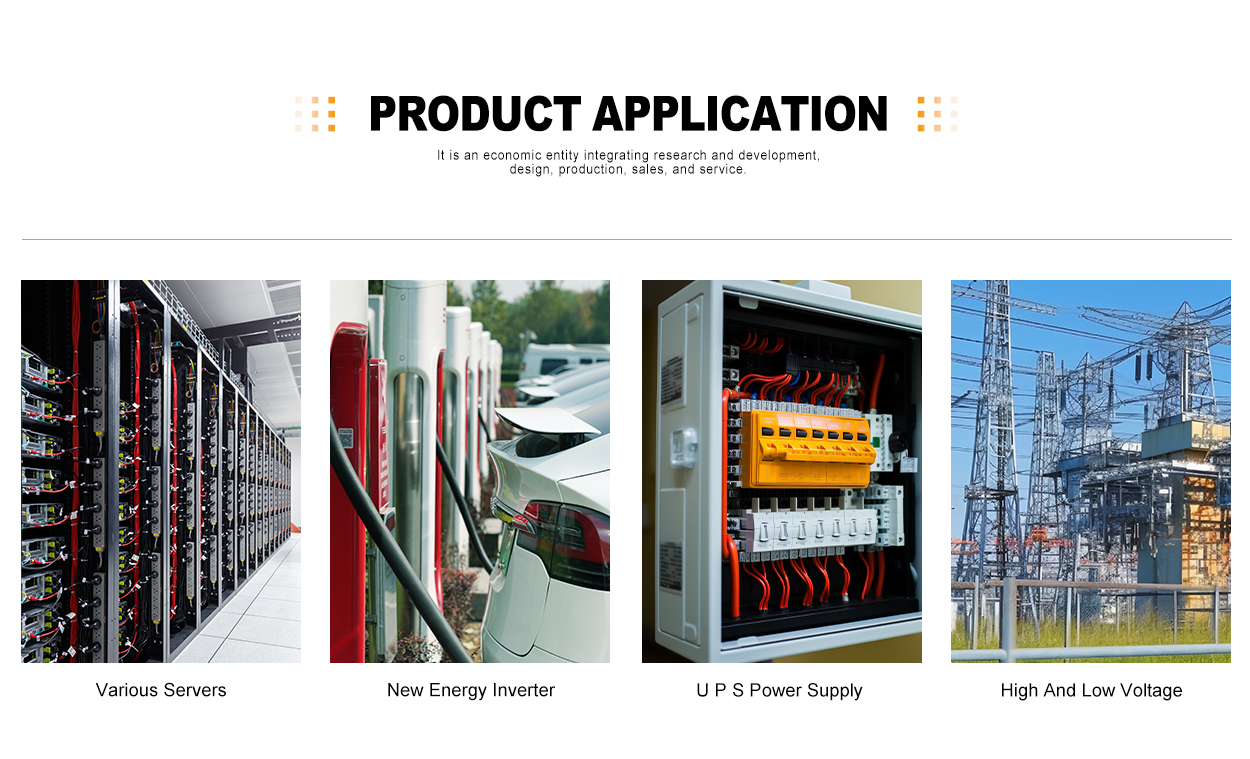 PRODUCT APPLICATION

It is an economic entity integrating research and development, design, production, sales, and service.

Various Servers

New Energy Inverter

U P S Power Supply

High And Low Voltage